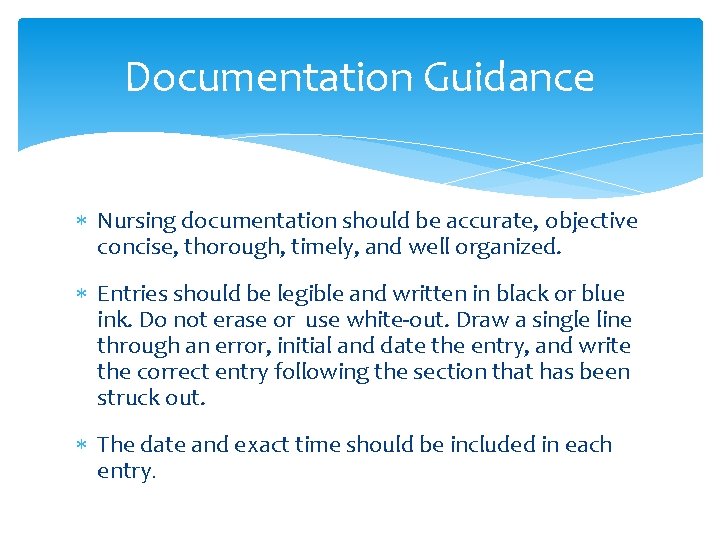 Documentation Guidance

∗ Nursing documentation should be accurate, objective concise, thorough, timely, and well organized.

∗ Entries should be legible and written in black or blue ink. Do not erase or use white-out. Draw a single line through an error, initial and date the entry, and write the correct entry following the section that has been struck out.

∗ The date and exact time should be included in each entry.